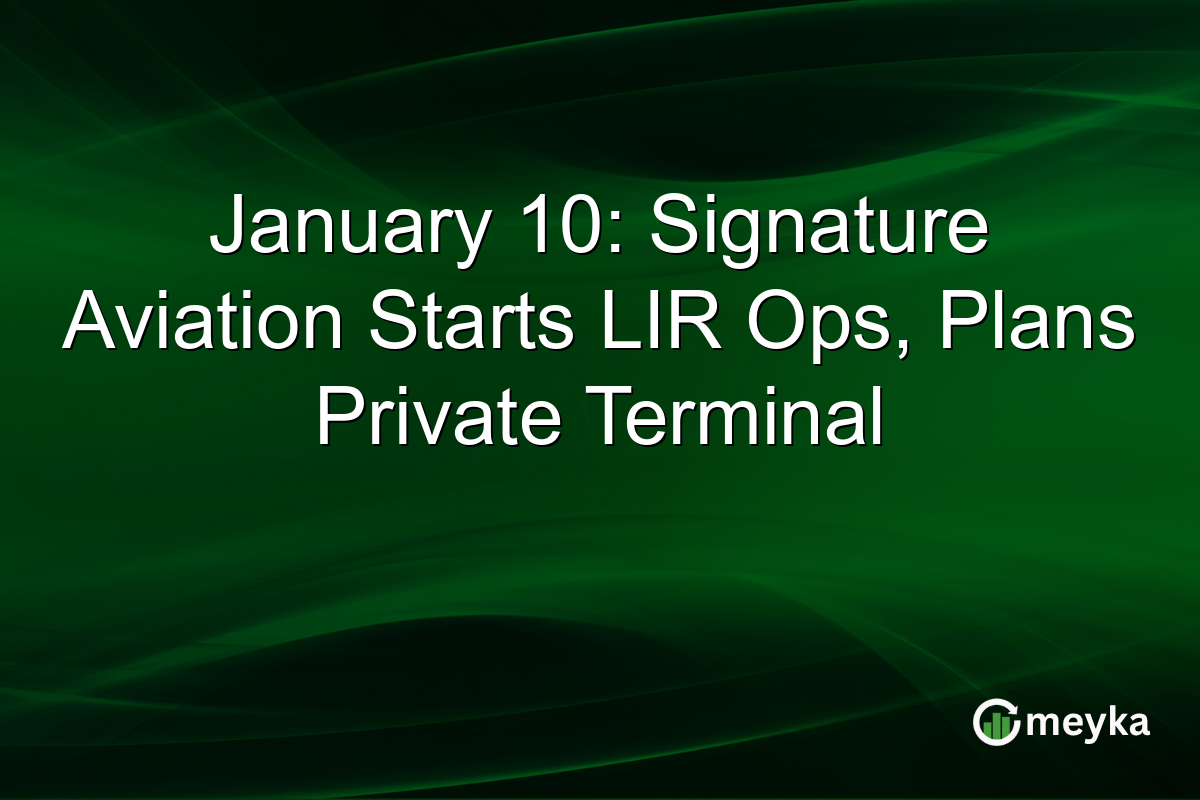 January 10: Signature Aviation Starts LIR Ops, Plans Private Terminal

meyka